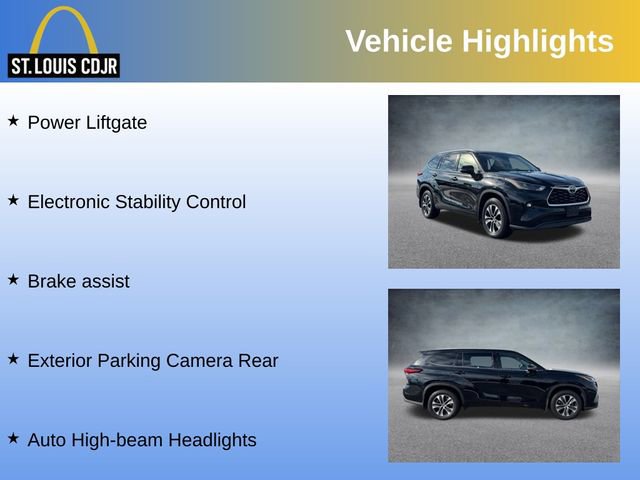 ST. LOUIS CDJR

Vehicle Highlights

★ Power Liftgate

★ Electronic Stability Control

★ Brake assist

★ Exterior Parking Camera Rear

★ Auto High-beam Headlights